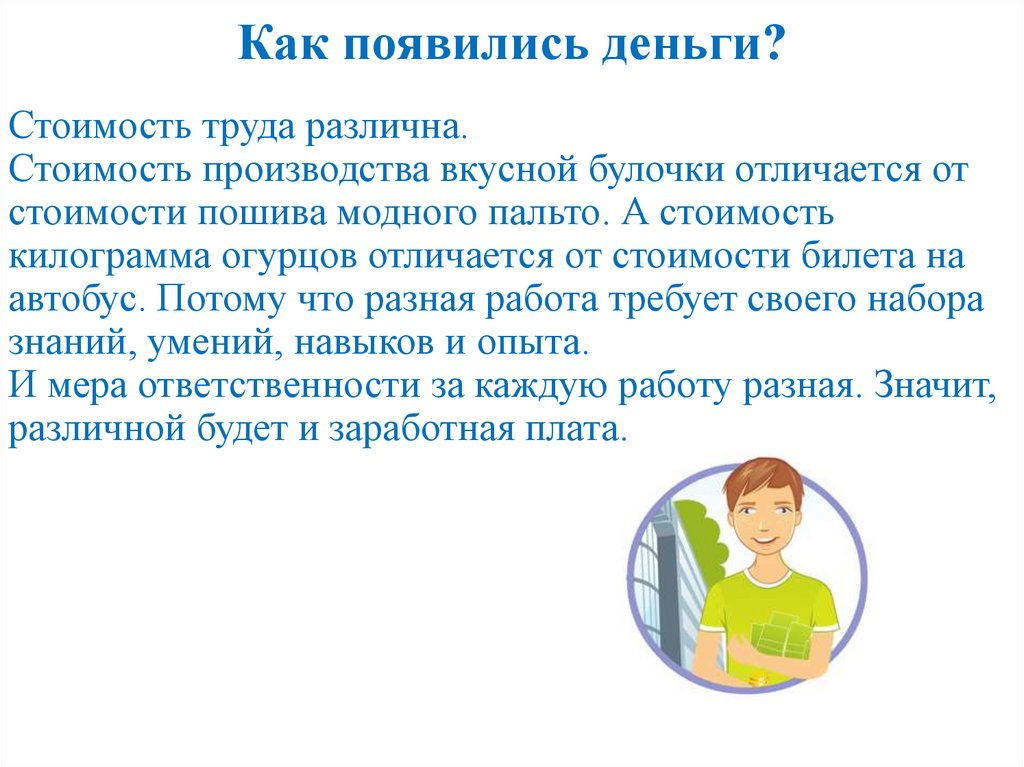 Как появились деньги?

Стоимость труда различна.
Стоимость производства вкусной булочки отличается от стоимости пошива модного пальто. А стоимость килограмма огурцов отличается от стоимости билета на автобус. Потому что разная работа требует своего набора знаний, умений, навыков и опыта.
И мера ответственности за каждую работу разная. Значит, различной будет и заработная плата.